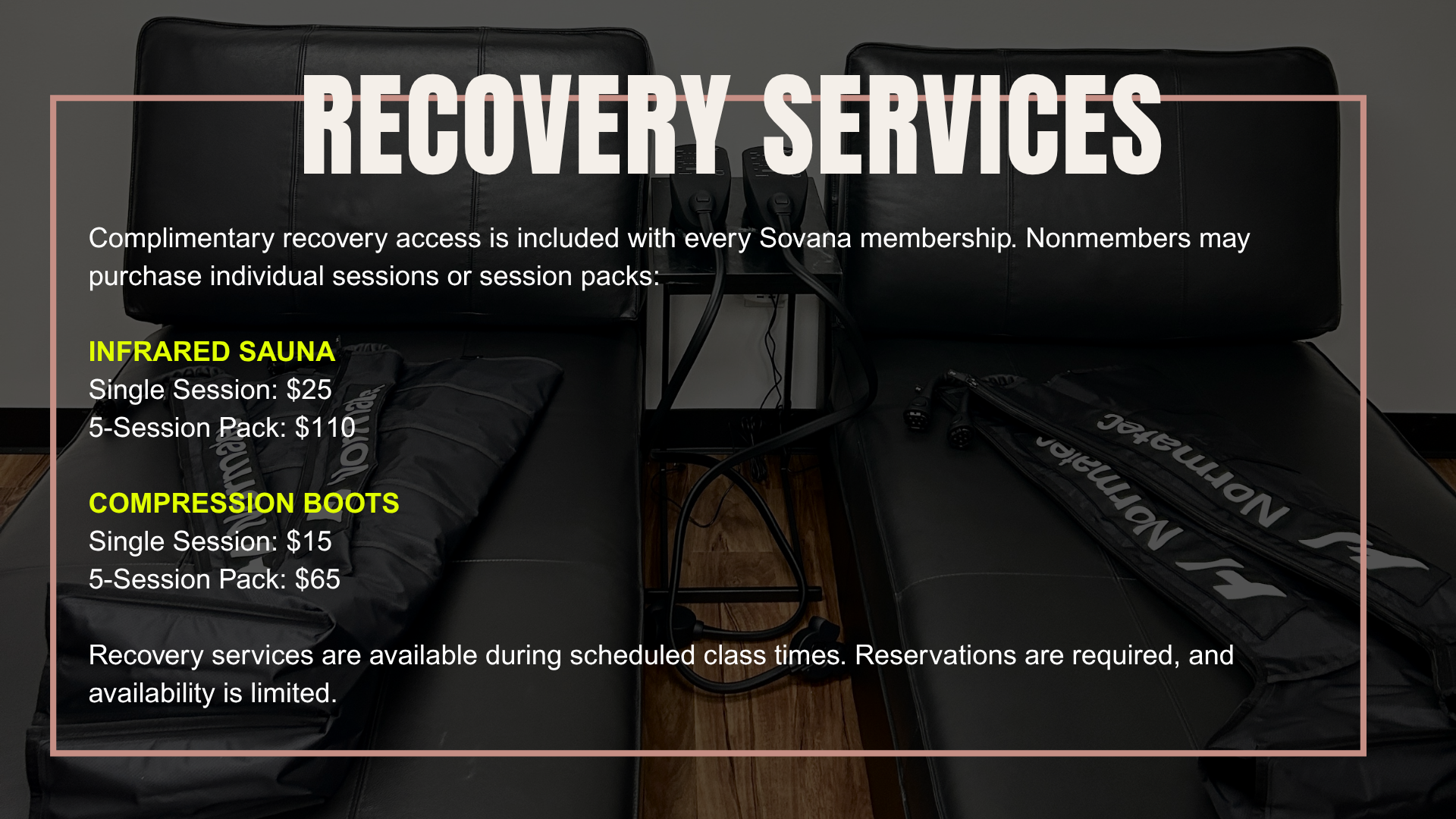 RECOVERY SERVICES

Complimentary recovery access is included with every Sovana membership. Nonmembers may purchase individual sessions or session packs:

INFRARED SAUNA
Single Session: $25
5-Session Pack: $110

COMPRESSION BOOTS
Single Session: $15
5-Session Pack: $65

Recovery services are available during scheduled class times. Reservations are required, and availability is limited.